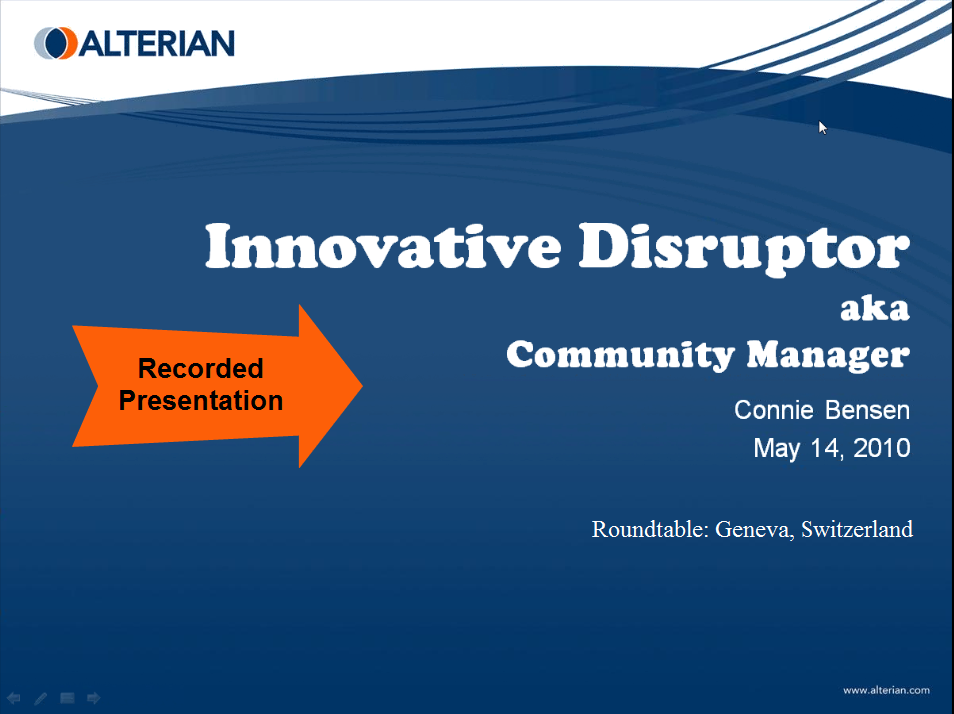 ALTERIAN

Innovative Disruptor
aka
Community Manager

Recorded Presentation

Connie Bensen
May 14, 2010

Roundtable: Geneva, Switzerland

www.alterian.com